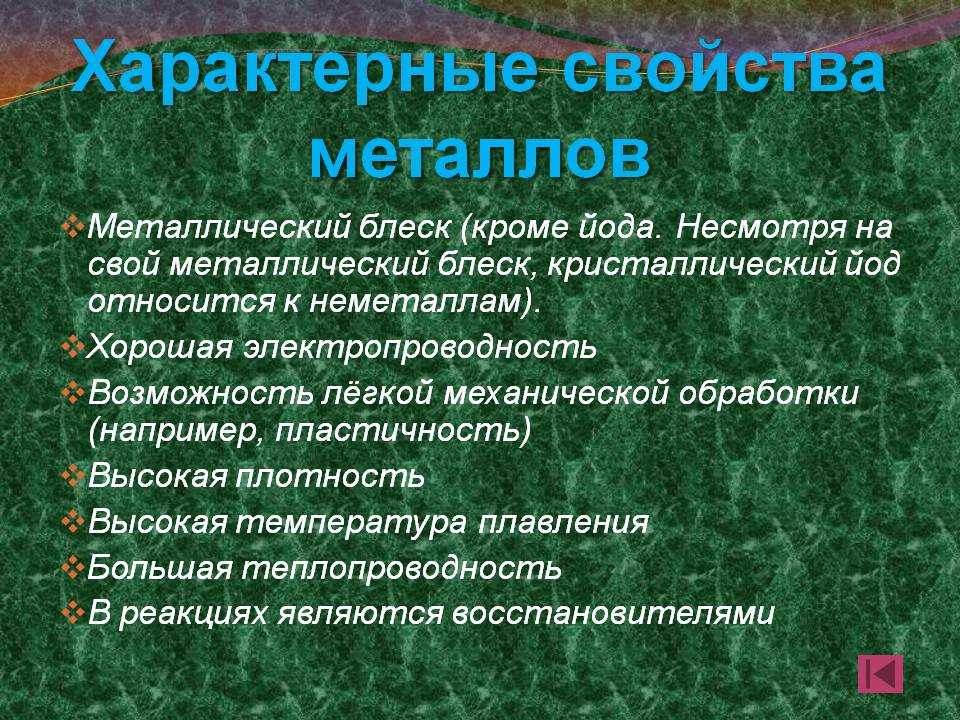 Характерные свойства металлов

❖Металлический блеск (кроме йода. Несмотря на свой металлический блеск, кристаллический йод относится к неметаллам).
❖Хорошая электропроводность
❖Возможность лёгкой механической обработки (например, пластичность)
❖Высокая плотность
❖Высокая температура плавления
❖Большая теплопроводность
❖В реакциях являются восстановителями